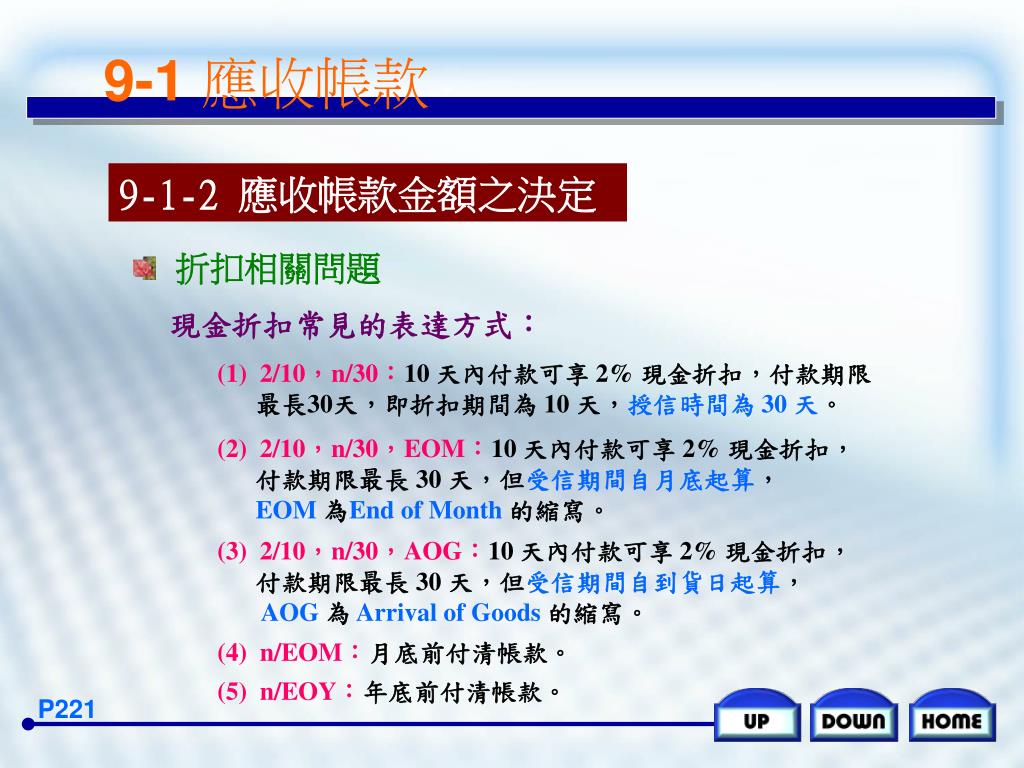 9-1 應收帳款

9-1-2 應收帳款金額之決定

折扣相關問題

現金折扣常見的表達方式：

(1) 2/10，n/30：10 天內付款可享 2% 現金折扣，付款期限最長30天，即折扣期間為 10 天，授信時間為 30 天。

(2) 2/10，n/30，EOM：10 天內付款可享 2% 現金折扣，付款期限最長 30 天，但受信期間自月底起算，EOM 為End of Month 的縮寫。

(3) 2/10，n/30，AOG：10 天內付款可享 2% 現金折扣，付款期限最長 30 天，但受信期間自到貨日起算，AOG 為 Arrival of Goods 的縮寫。

(4) n/EOM：月底前付清帳款。

(5) n/EOY：年底前付清帳款。

P221

UP DOWN HOME